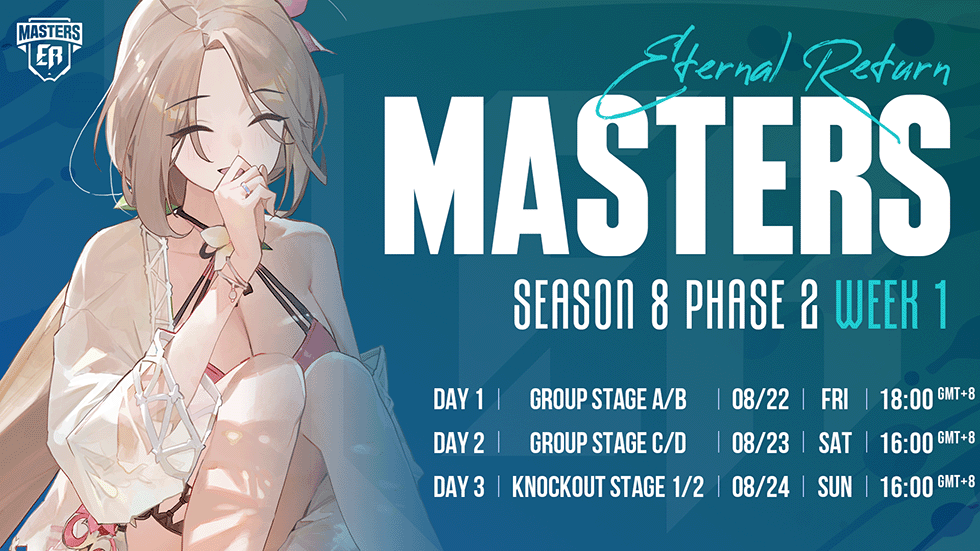 MASTERS ER

Eternal Return

MASTERS

SEASON 8 PHASE 2 WEEK 1

| DAY 1 | GROUP STAGE A/B | 08/22 | FRI | 18:00 GMT+8 |
|---|---|---|---|---|
| DAY 2 | GROUP STAGE C/D | 08/23 | SAT | 16:00 GMT+8 |
| DAY 3 | KNOCKOUT STAGE 1/2 | 08/24 | SUN | 16:00 GMT+8 |